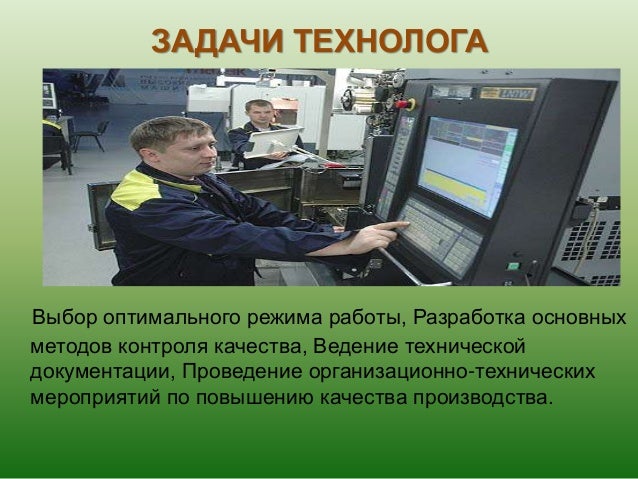 ЗАДАЧИ ТЕХНОЛОГА

Выбор оптимального режима работы, Разработка основных методов контроля качества, Ведение технической документации, Проведение организационно-технических мероприятий по повышению качества производства.